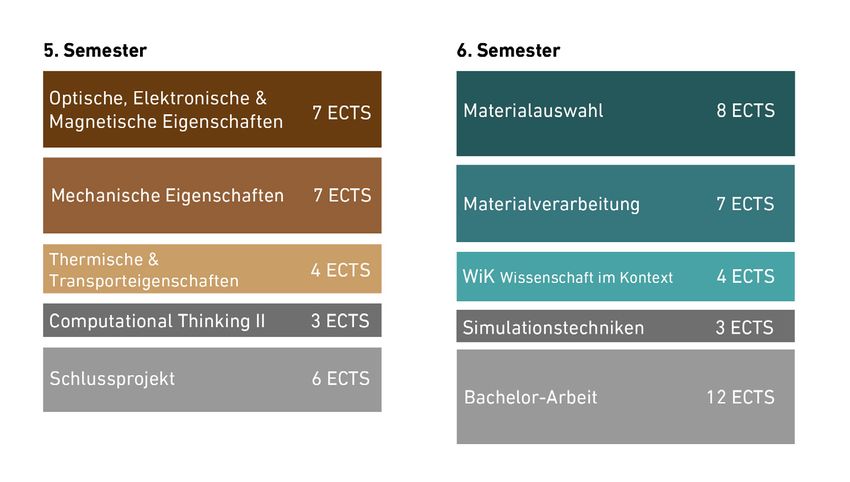 5. Semester

Optische, Elektronische & Magnetische Eigenschaften 7 ECTS

Mechanische Eigenschaften 7 ECTS

Thermische & Transporteigenschaften 4 ECTS

Computational Thinking II 3 ECTS

Schlussprojekt 6 ECTS

6. Semester

Materialauswahl 8 ECTS

Materialverarbeitung 7 ECTS

WiK Wissenschaft im Kontext 4 ECTS

Simulationstechniken 3 ECTS

Bachelor-Arbeit 12 ECTS